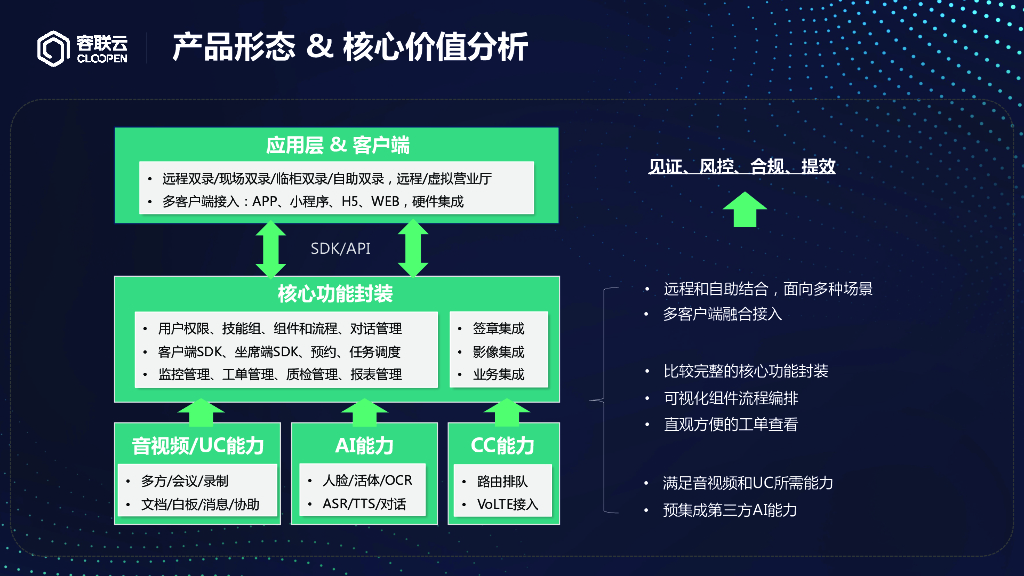 容联云
CLOOPEN

产品形态 & 核心价值分析

应用层 & 客户端

• 远程双录/现场双录/临柜双录/自助双录，远程/虚拟营业厅
• 多客户端接入：APP、小程序、H5、WEB，硬件集成

SDK/API

核心功能封装

• 用户权限、技能组、组件和流程、对话管理
• 客户端SDK、坐席端SDK、预约、任务调度
• 监控管理、工单管理、质检管理、报表管理

• 签章集成
• 影像集成
• 业务集成

音视频/UC能力

• 多方/会议/录制
• 文档/白板/消息/协助

AI能力

• 人脸/活体/OCR
• ASR/TTS/对话

CC能力

• 路由排队
• VoLTE接入

见证、风控、合规、提效

• 远程和自助结合，面向多种场景
• 多客户端融合接入

• 比较完整的核心功能封装
• 可视化组件流程编排
• 直观方便的工单查看

• 满足音视频和UC所需能力
• 预集成第三方AI能力